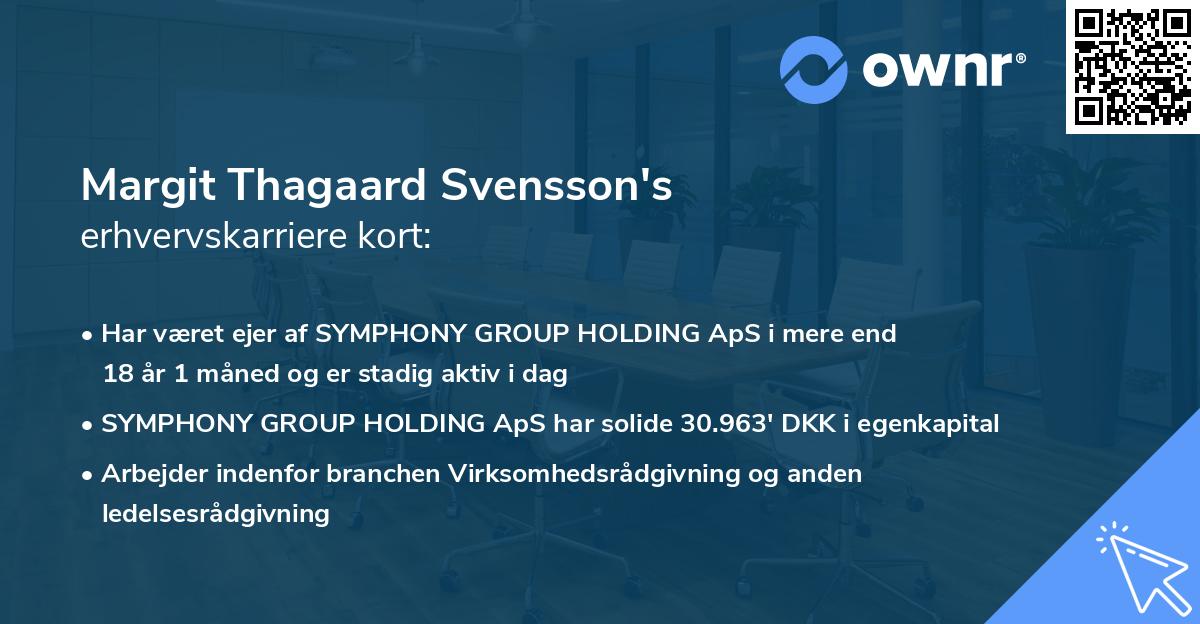 ownr®

Margit Thagaard Svensson's
erhvervskarriere kort:

• Har været ejer af SYMPHONY GROUP HOLDING ApS i mere end 18 år 1 måned og er stadig aktiv i dag

• SYMPHONY GROUP HOLDING ApS har solide 30.963' DKK i egenkapital

• Arbejder indenfor branchen Virksomhedsrådgivning og anden ledelsesrådgivning